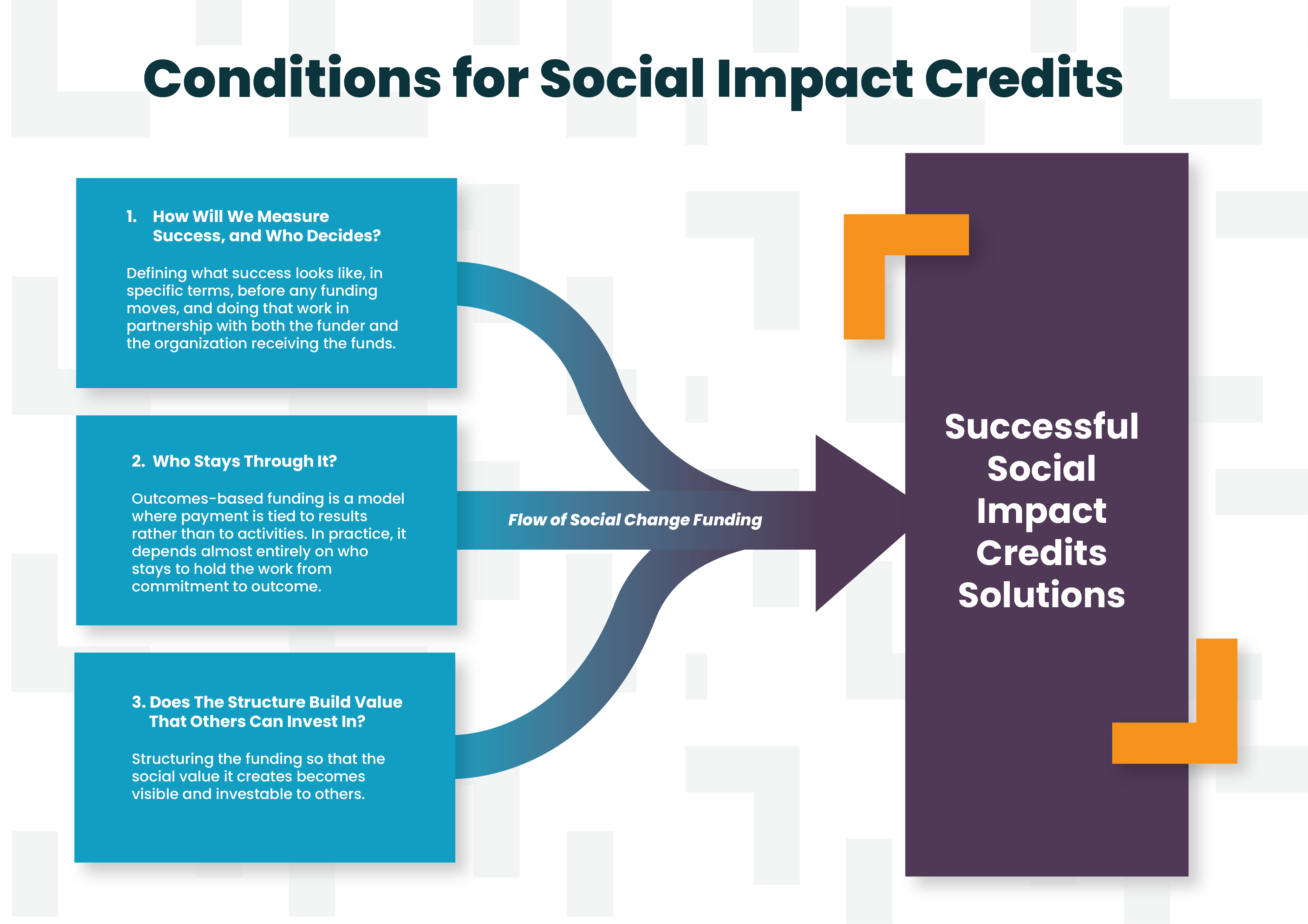 Conditions for Social Impact Credits

1. How Will We Measure Success, and Who Decides?

Defining what success looks like, in specific terms, before any funding moves, and doing that work in partnership with both the funder and the organization receiving the funds.

2. Who Stays Through It?

Outcomes-based funding is a model where payment is tied to results rather than to activities. In practice, it depends almost entirely on who stays to hold the work from commitment to outcome.

3. Does The Structure Build Value That Others Can Invest In?

Structuring the funding so that the social value it creates becomes visible and investable to others.

Flow of Social Change Funding

Successful Social Impact Credits Solutions